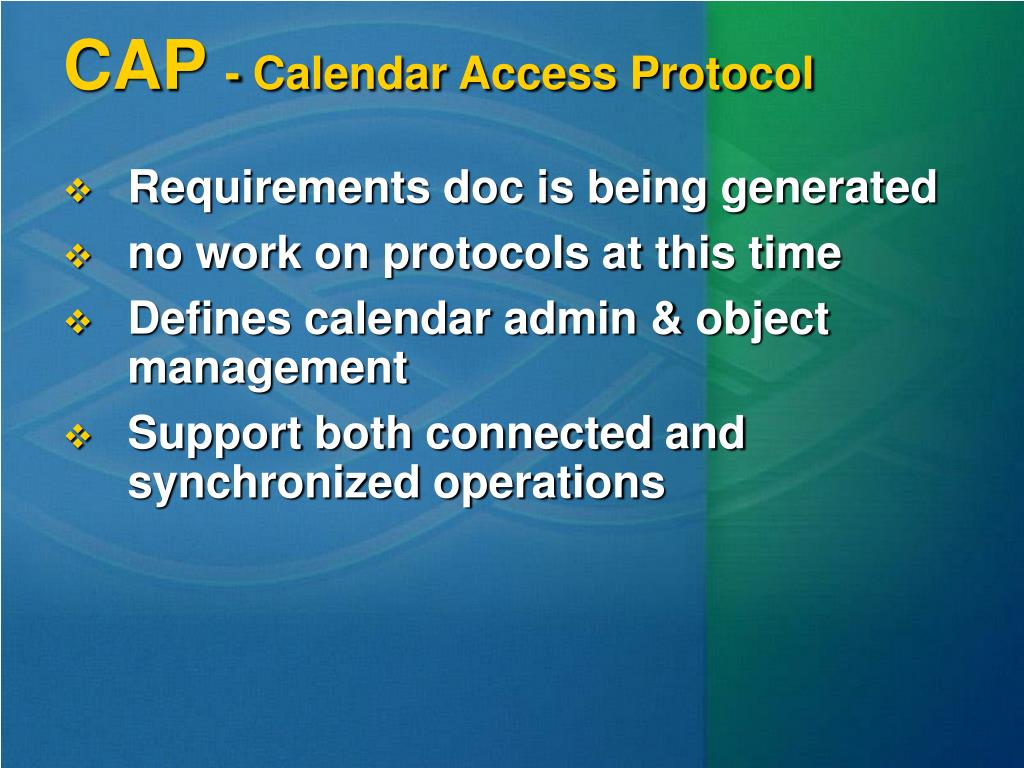 CAP - Calendar Access Protocol

❖ Requirements doc is being generated
❖ no work on protocols at this time
❖ Defines calendar admin & object management
❖ Support both connected and synchronized operations